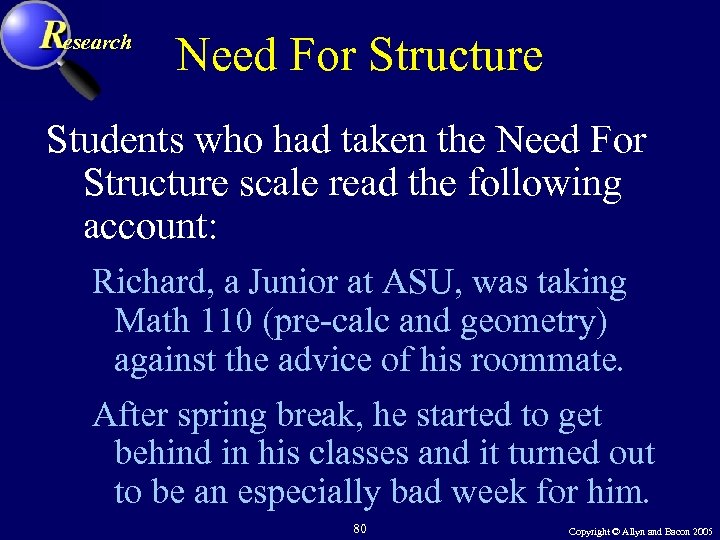 Research

Need For Structure

Students who had taken the Need For Structure scale read the following account:

Richard, a Junior at ASU, was taking Math 110 (pre-calc and geometry) against the advice of his roommate.

After spring break, he started to get behind in his classes and it turned out to be an especially bad week for him.

80

Copyright © Allyn and Bacon 2005